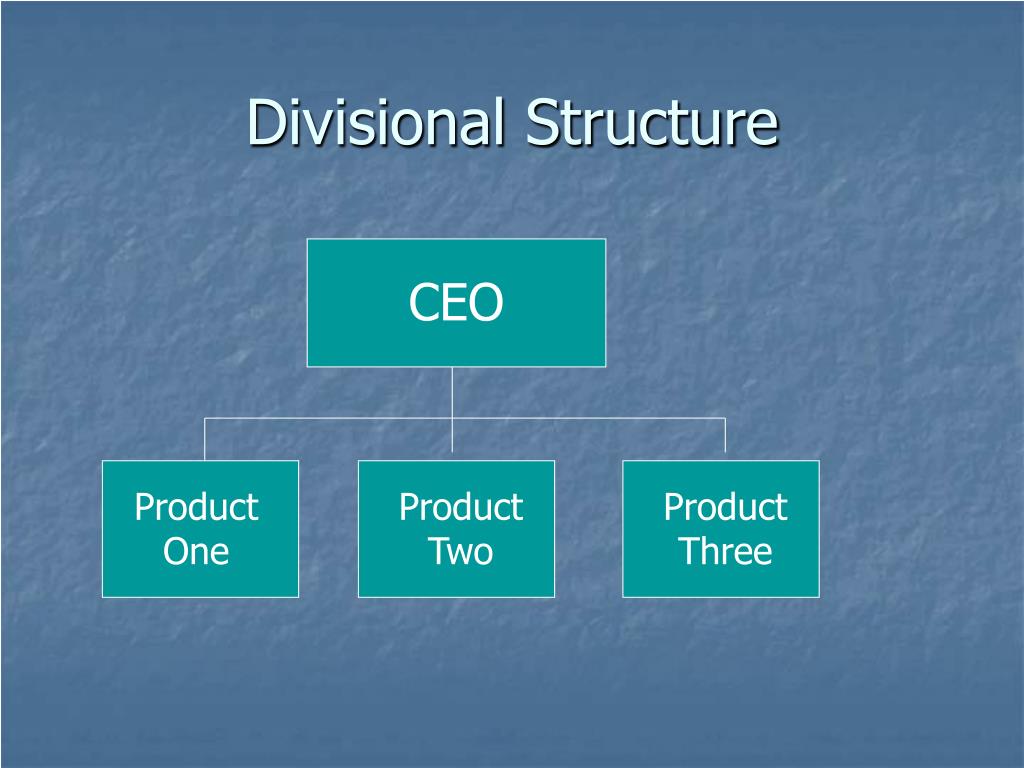 Divisional Structure

CEO

Product One

Product Two

Product Three